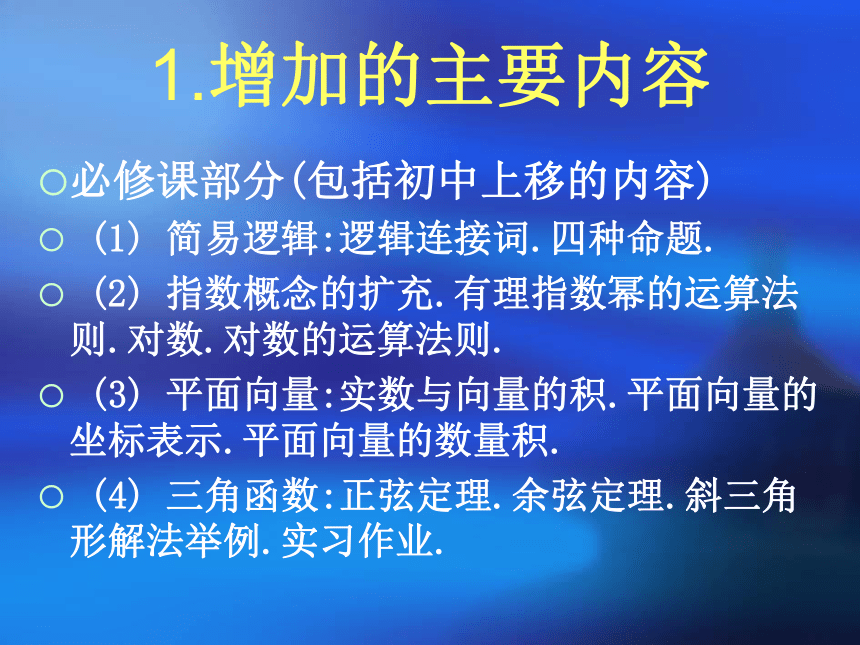 1.增加的主要内容

○必修课部分(包括初中上移的内容)

○（1）简易逻辑:逻辑连接词.四种命题.

○（2）指数概念的扩充.有理指数幂的运算法则.对数.对数的运算法则.

○（3）平面向量:实数与向量的积.平面向量的坐标表示.平面向量的数量积.

○（4）三角函数:正弦定理.余弦定理.斜三角形解法举例.实习作业.